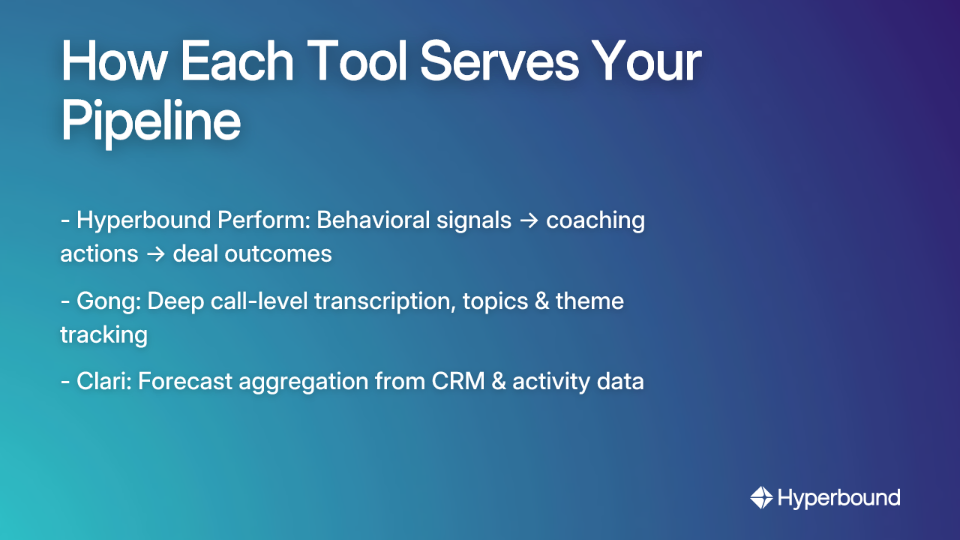 How Each Tool Serves Your Pipeline

- Hyperbound Perform: Behavioral signals → coaching actions → deal outcomes

- Gong: Deep call-level transcription, topics & theme tracking

- Clari: Forecast aggregation from CRM & activity data

Hyperbound